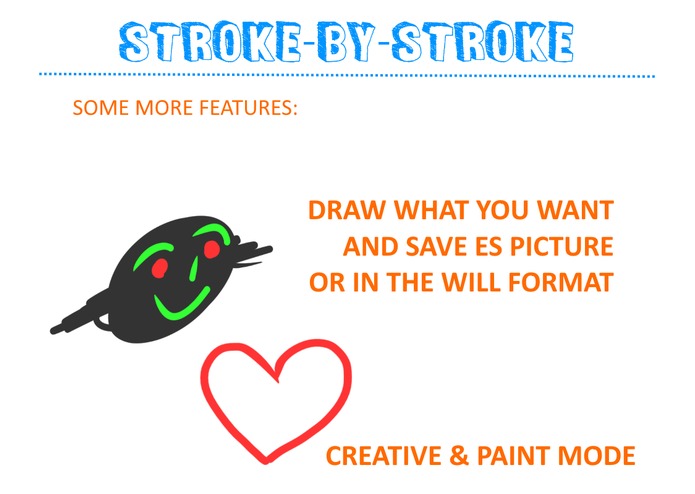 STROKE-BY-STROKE

SOME MORE FEATURES:

DRAW WHAT YOU WANT AND SAVE ES PICTURE OR IN THE WILL FORMAT

CREATIVE & PAINT MODE